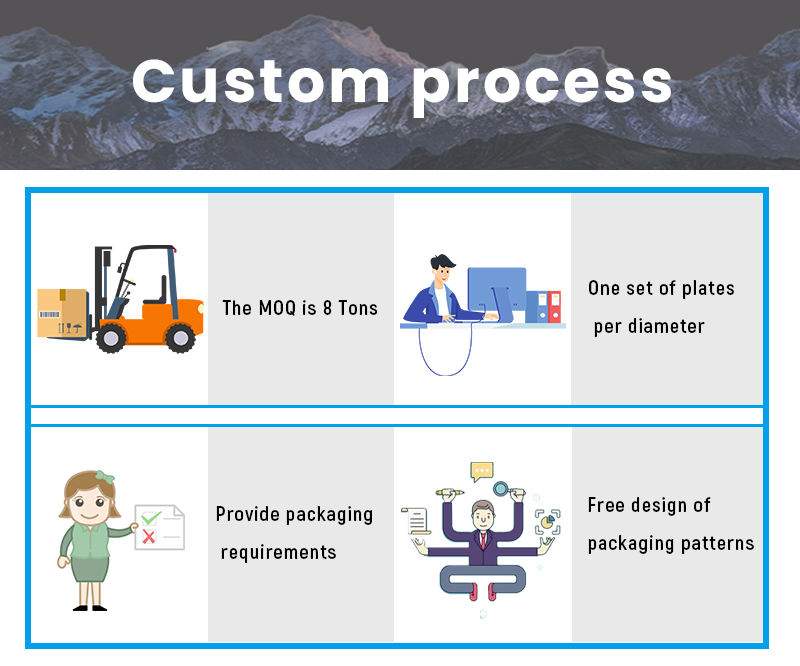 Custom process

The MOQ is 8 Tons

One set of plates per diameter

Provide packaging requirements

Free design of packaging patterns